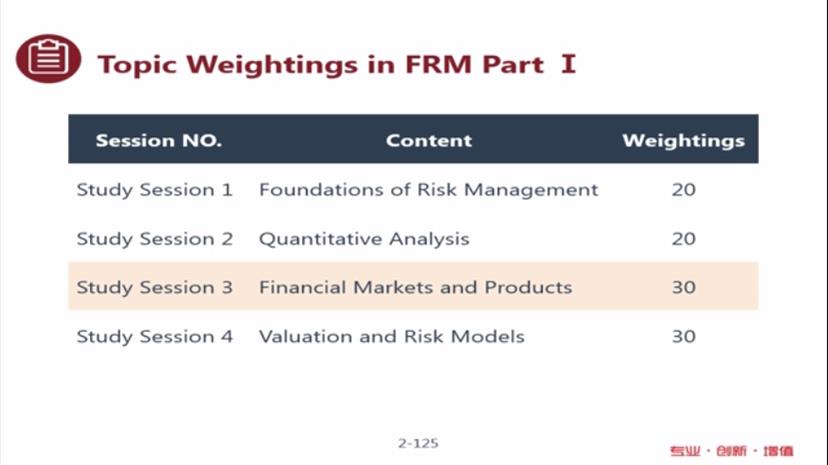 Topic Weightings in FRM Part Ⅰ

| Session NO. | Content | Weightings |
|---|---|---|
| Study Session 1 | Foundations of Risk Management | 20 |
| Study Session 2 | Quantitative Analysis | 20 |
| Study Session 3 | Financial Markets and Products | 30 |
| Study Session 4 | Valuation and Risk Models | 30 |

2-125

专业 · 创新 · 增值